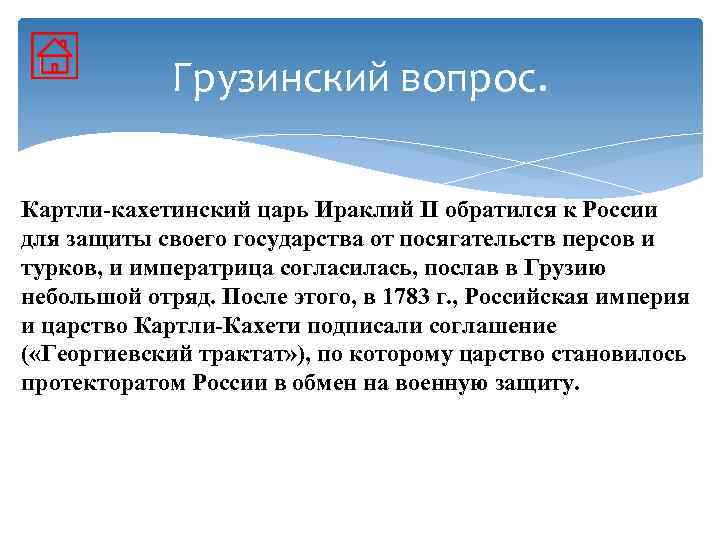 Грузинский вопрос.

Картли-кахетинский царь Ираклий II обратился к России для защиты своего государства от посягательств персов и турков, и императрица согласилась, послав в Грузию небольшой отряд. После этого, в 1783 г., Российская империя и царство Картли-Кахети подписали соглашение («Георгиевский трактат»), по которому царство становилось протекторатом России в обмен на военную защиту.